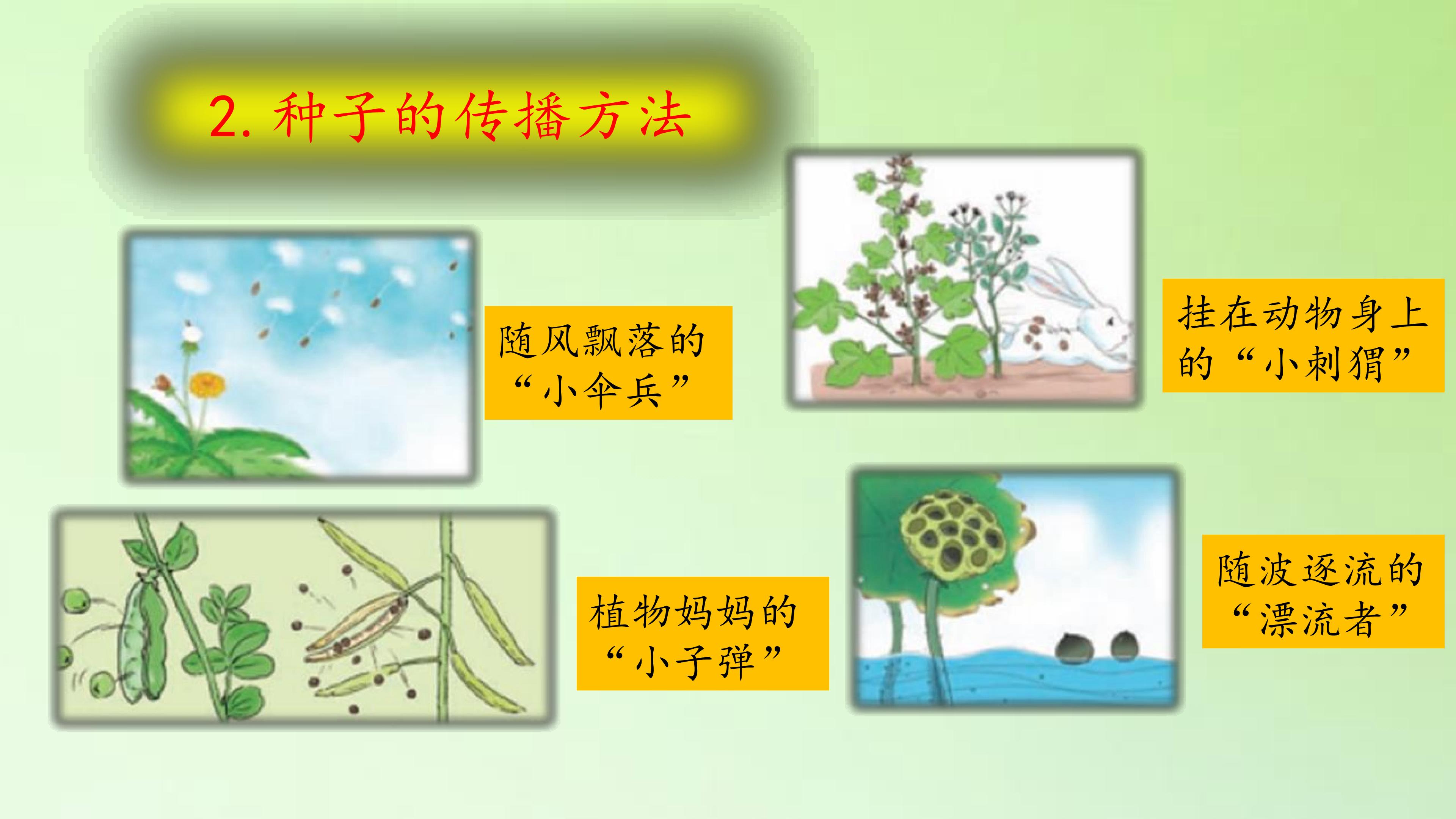 2. 种子的传播方法

随风飘落的“小伞兵”

挂在动物身上的“小刺猬”

植物妈妈的“小子弹”

随波逐流的“漂流者”